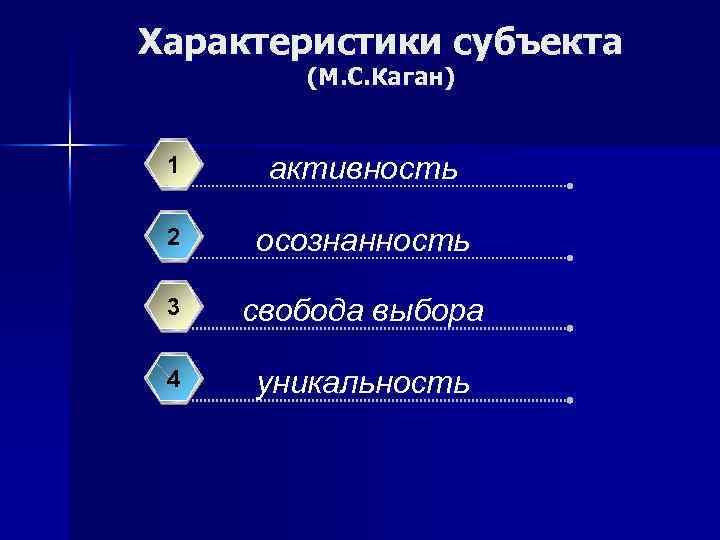 Характеристики субъекта
(М.С.Каган)

1 активность

2 осознанность

3 свобода выбора

4 уникальность